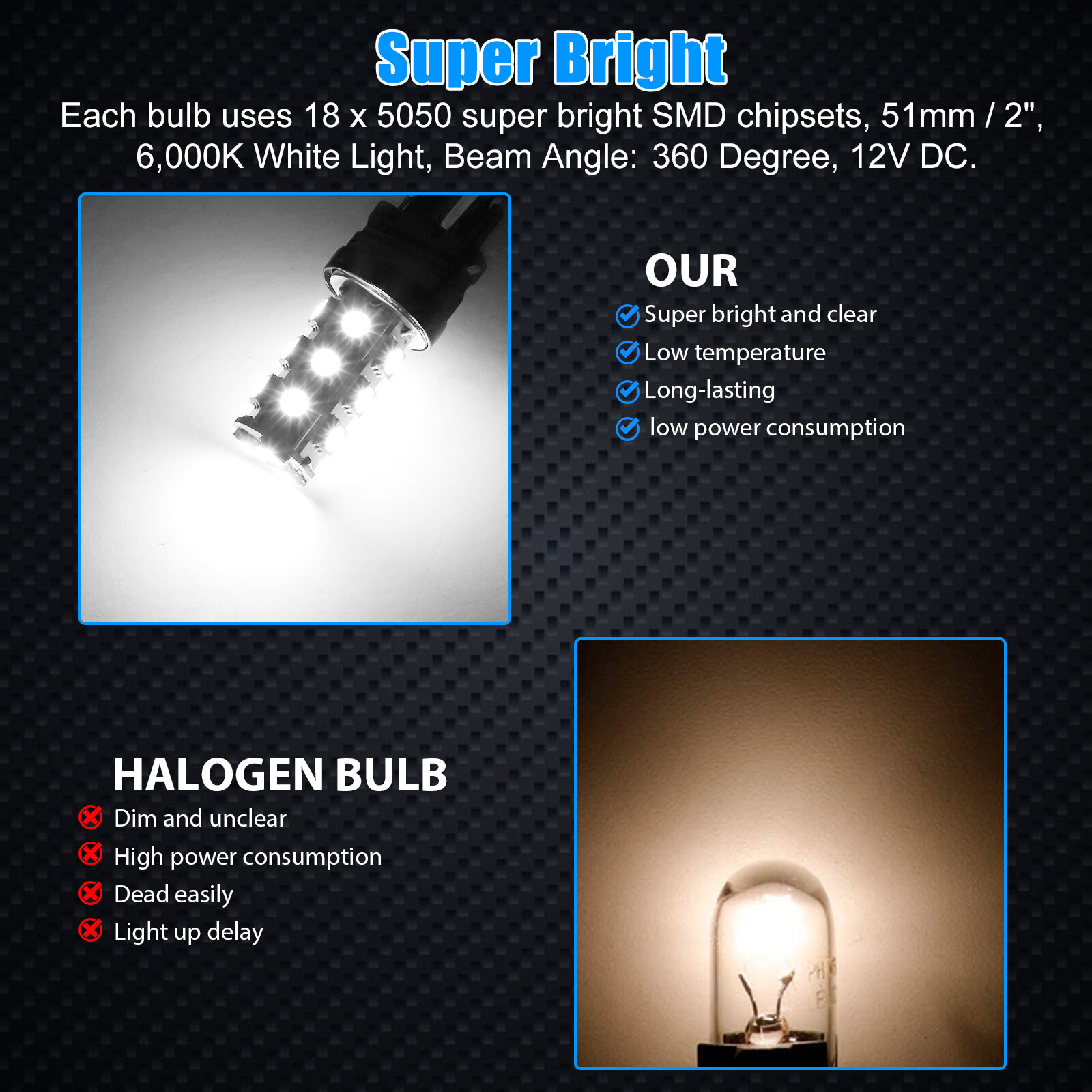 Super Bright

Each bulb uses 18 x 5050 super bright SMD chipsets, 51mm / 2", 6,000K White Light, Beam Angle: 360 Degree, 12V DC.

OUR
Super bright and clear
Low temperature
Long-lasting
low power consumption

HALOGEN BULB
Dim and unclear
High power consumption
Dead easily
Light up delay